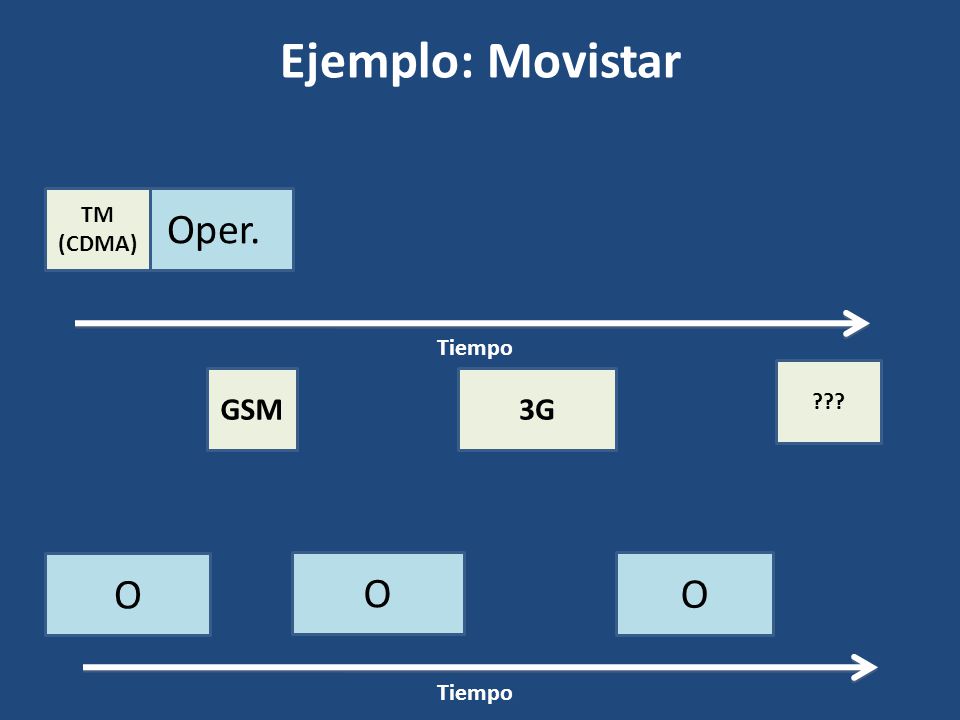 Ejemplo: Movistar

TM (CDMA)

Oper.

Tiempo

GSM

3G

???

O

O

O

Tiempo